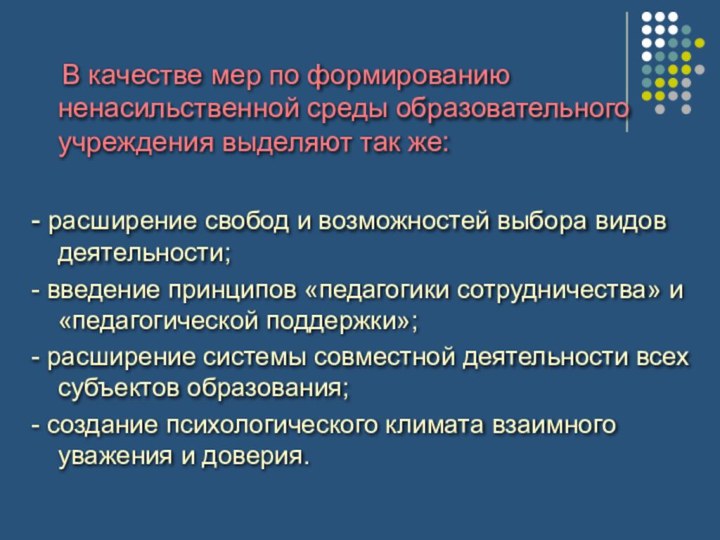 В качестве мер по формированию ненасильственной среды образовательного учреждения выделяют так же:

- расширение свобод и возможностей выбора видов деятельности;

- введение принципов «педагогики сотрудничества» и «педагогической поддержки»;

- расширение системы совместной деятельности всех субъектов образования;

- создание психологического климата взаимного уважения и доверия.